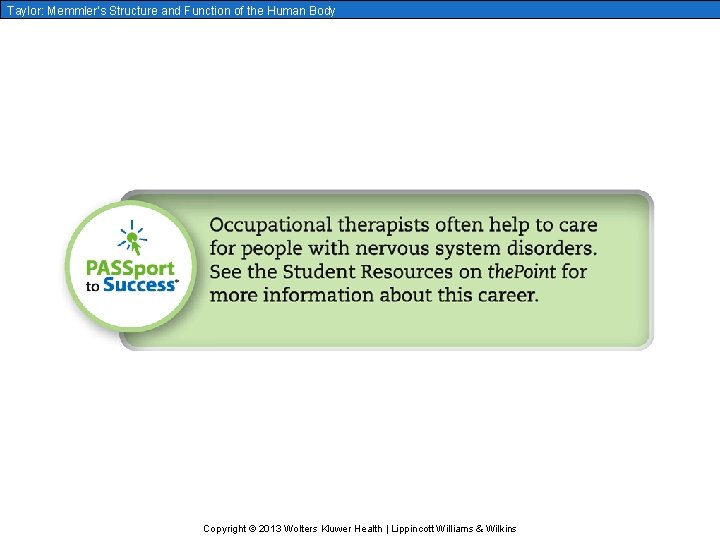 Taylor: Memmler's Structure and Function of the Human Body

PASSport to Success™

Occupational therapists often help to care for people with nervous system disorders. See the Student Resources on thePoint for more information about this career.

Copyright © 2013 Wolters Kluwer Health | Lippincott Williams & Wilkins